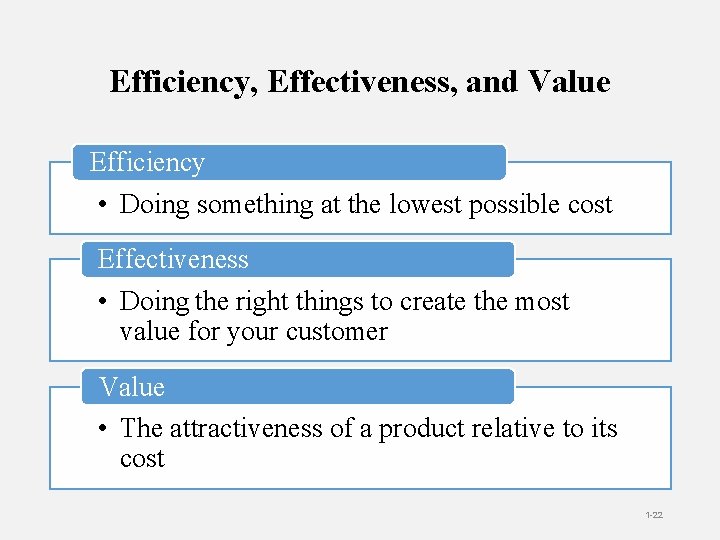 Efficiency, Effectiveness, and Value

Efficiency

• Doing something at the lowest possible cost

Effectiveness

• Doing the right things to create the most value for your customer

Value

• The attractiveness of a product relative to its cost

1-22